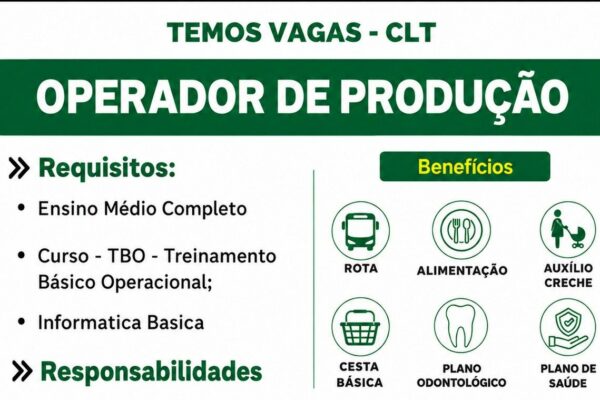 TEMOS VAGAS - CLT

OPERADOR DE PRODUÇÃO

» Requisitos:

• Ensino Médio Completo

• Curso - TBO - Treinamento Básico Operacional;

• Informatica Basica

» Responsabilidades

Benefícios

ROTA

ALIMENTAÇÃO

AUXÍLIO CRECHE

CESTA BÁSICA

PLANO ODONTOLÓGICO

PLANO DE SAÚDE